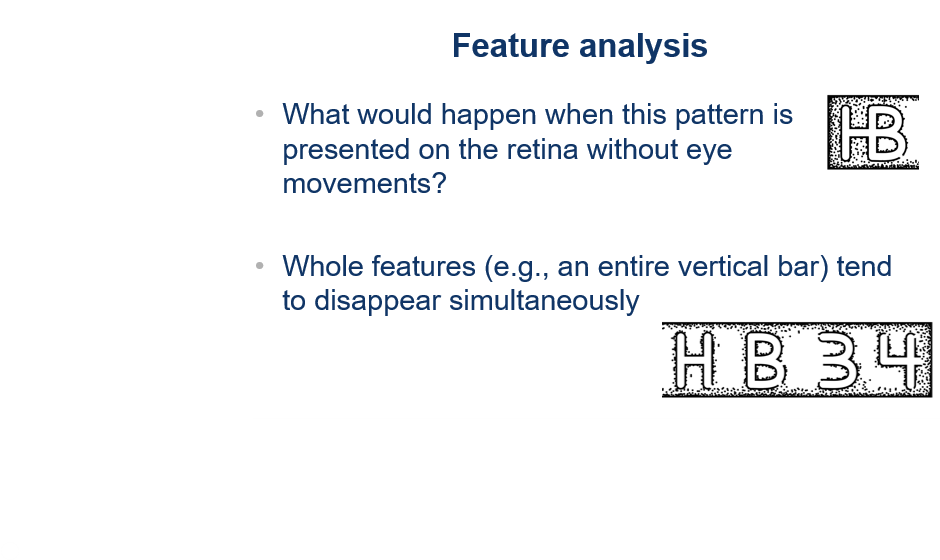 Feature analysis

• What would happen when this pattern is presented on the retina without eye movements?

HB

• Whole features (e.g., an entire vertical bar) tend to disappear simultaneously

H B 3 4